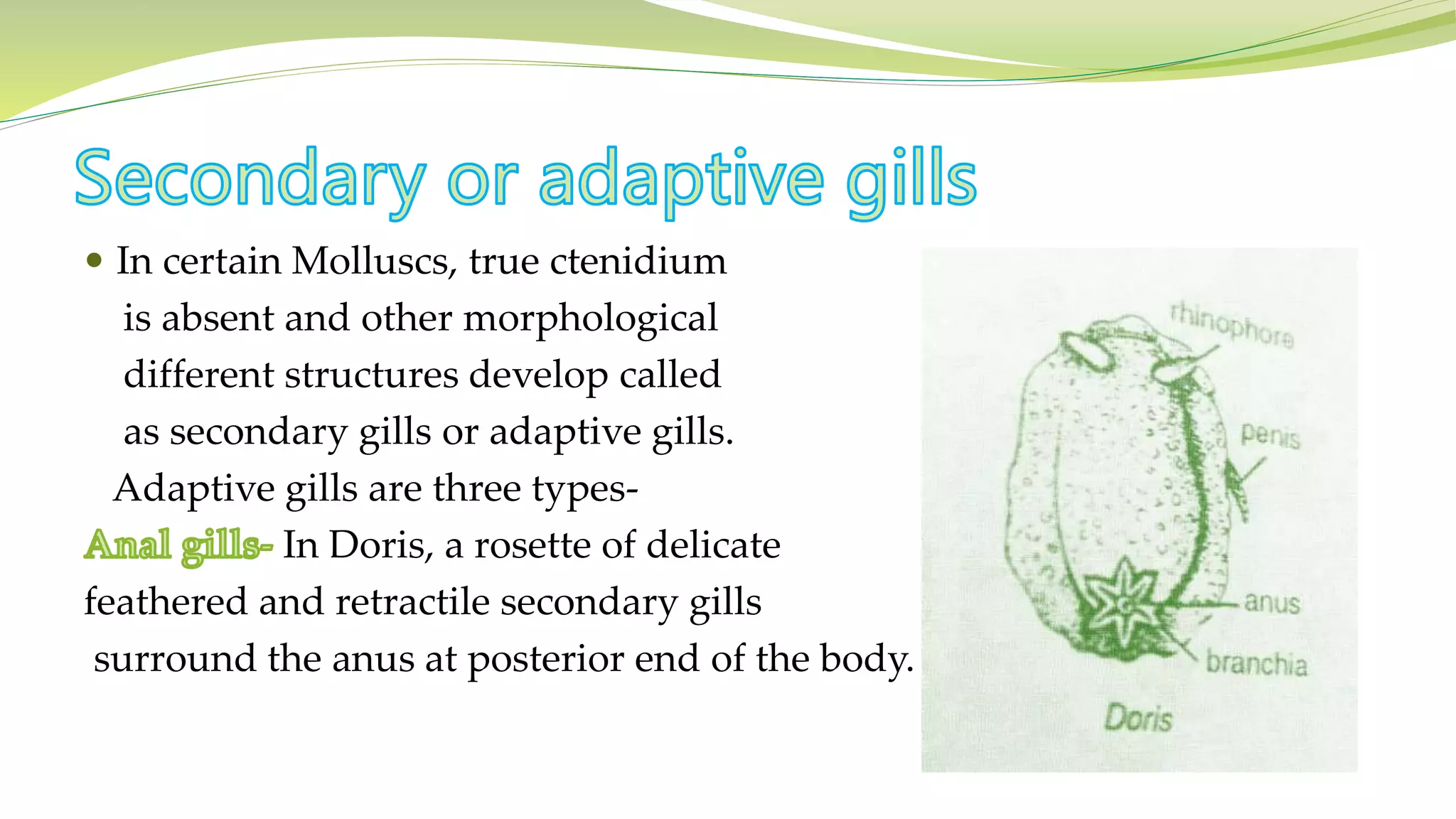 Secondary or adaptive gills

• In certain Molluscs, true ctenidium is absent and other morphological different structures develop called as secondary gills or adaptive gills.

Adaptive gills are three types-

Anal gills- In Doris, a rosette of delicate feathered and retractile secondary gills surround the anus at posterior end of the body.

rhinophore

penis

anus

branchia

Doris